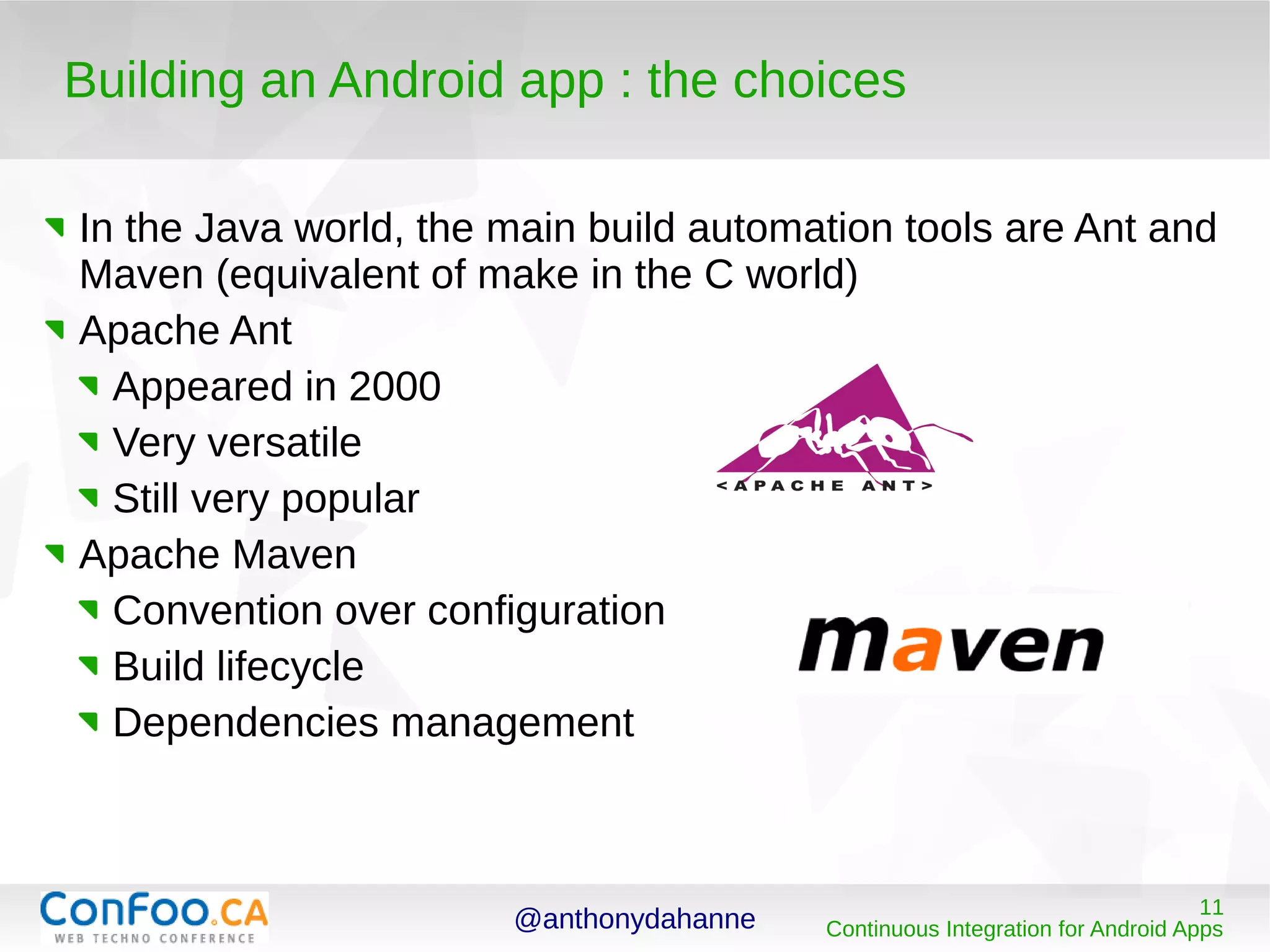 Building an Android app : the choices

In the Java world, the main build automation tools are Ant and Maven (equivalent of make in the C world)

Apache Ant

Appeared in 2000

Very versatile

Still very popular

<APACHE ANT>

Apache Maven

Convention over configuration

Build lifecycle

Dependencies management

maven

ConFoo.CA
WEB TECHNO CONFERENCE

@anthonydahanne

11
Continuous Integration for Android Apps